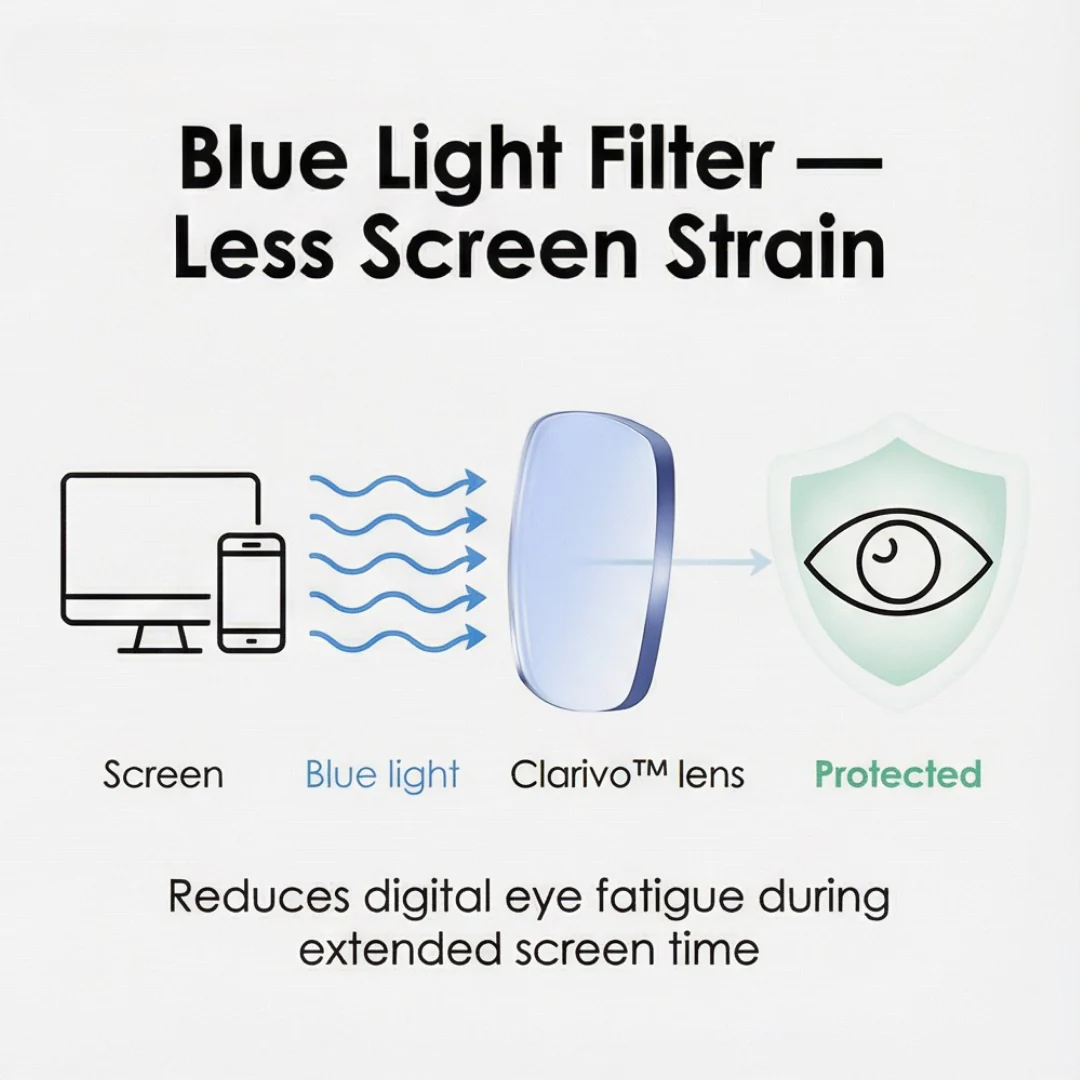 Blue Light Filter —
Less Screen Strain

Screen
Blue light
Clarivo™ lens
Protected

Reduces digital eye fatigue during extended screen time